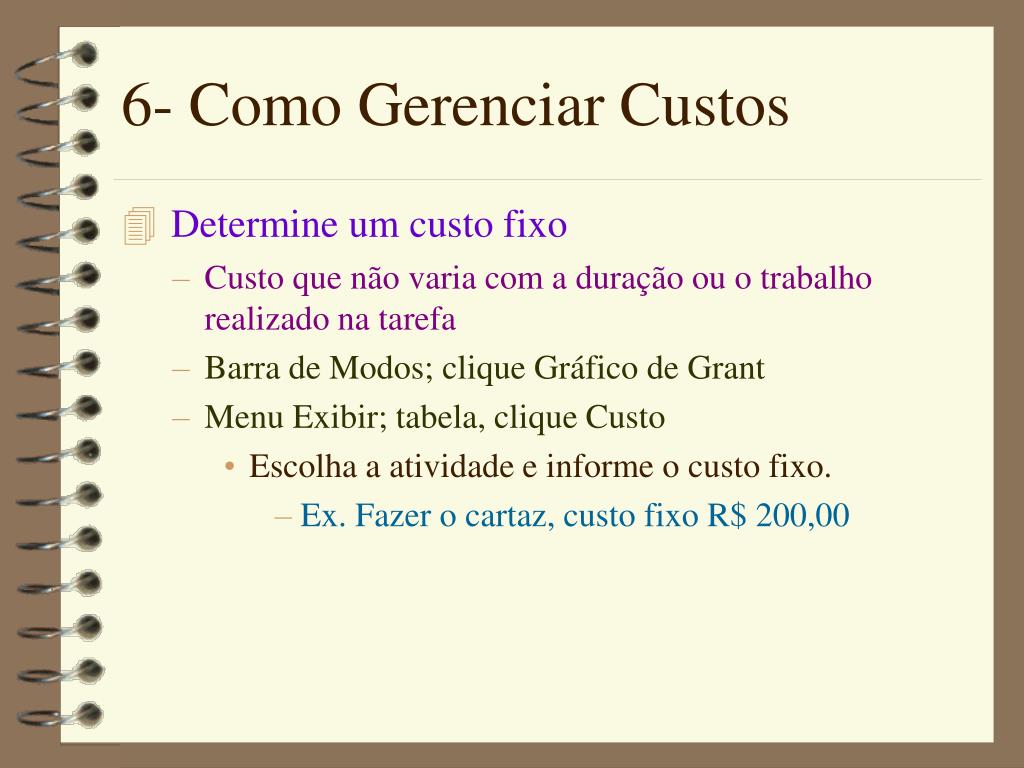 6- Como Gerenciar Custos

Determine um custo fixo

– Custo que não varia com a duração ou o trabalho realizado na tarefa

– Barra de Modos; clique Gráfico de Grant

– Menu Exibir; tabela, clique Custo

• Escolha a atividade e informe o custo fixo.

– Ex. Fazer o cartaz, custo fixo R$ 200,00